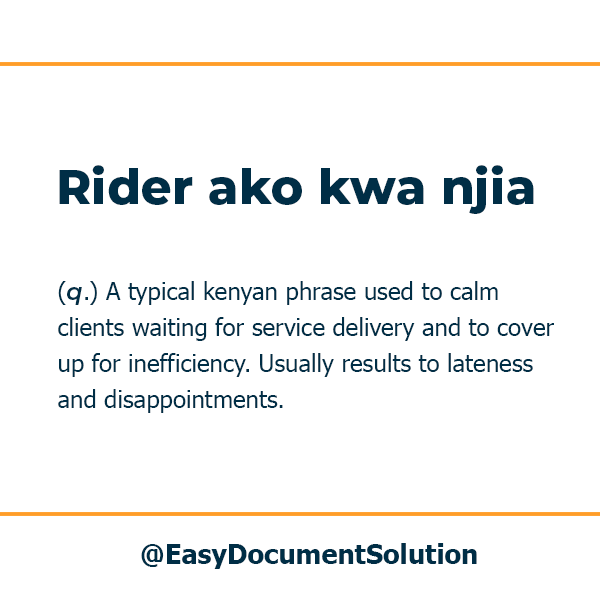 Rider ako kwa njia

(q.) A typical kenyan phrase used to calm clients waiting for service delivery and to cover up for inefficiency. Usually results to lateness and disappointments.

@EasyDocumentSolution